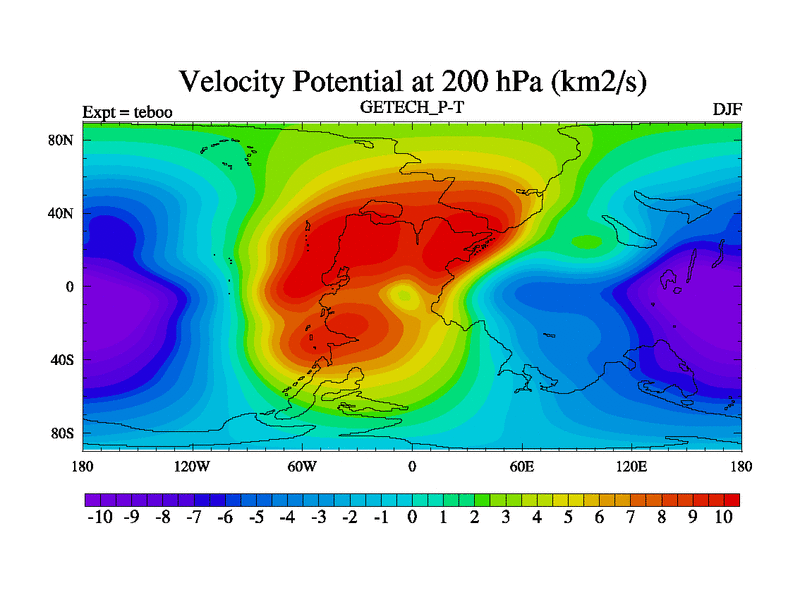 Velocity Potential at 200 hPa (km2/s)

Expt = teboo
GETECH_P-T
DJF

80N
40N
0
40S
80S

180
120W
60W
0
60E
120E
180

-10 -9 -8 -7 -6 -5 -4 -3 -2 -1 0 1 2 3 4 5 6 7 8 9 10